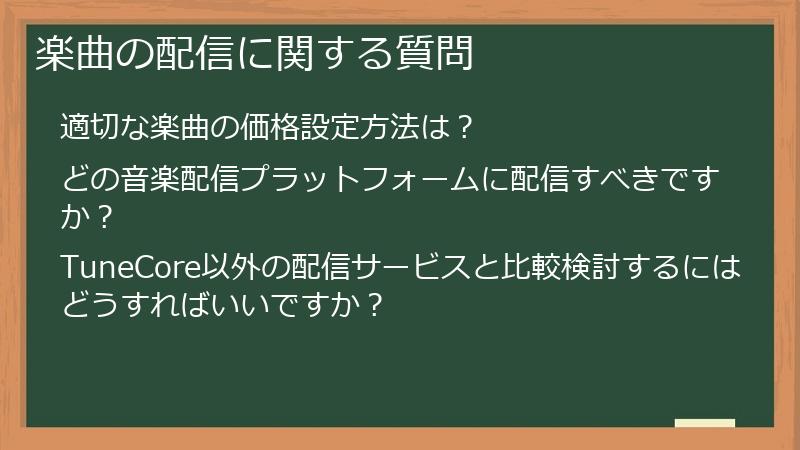 楽曲の配信に関する質問

適切な楽曲の価格設定方法は？

どの音楽配信プラットフォームに配信すべきですか？

TuneCore以外の配信サービスと比較検討するにはどうすればいいですか？